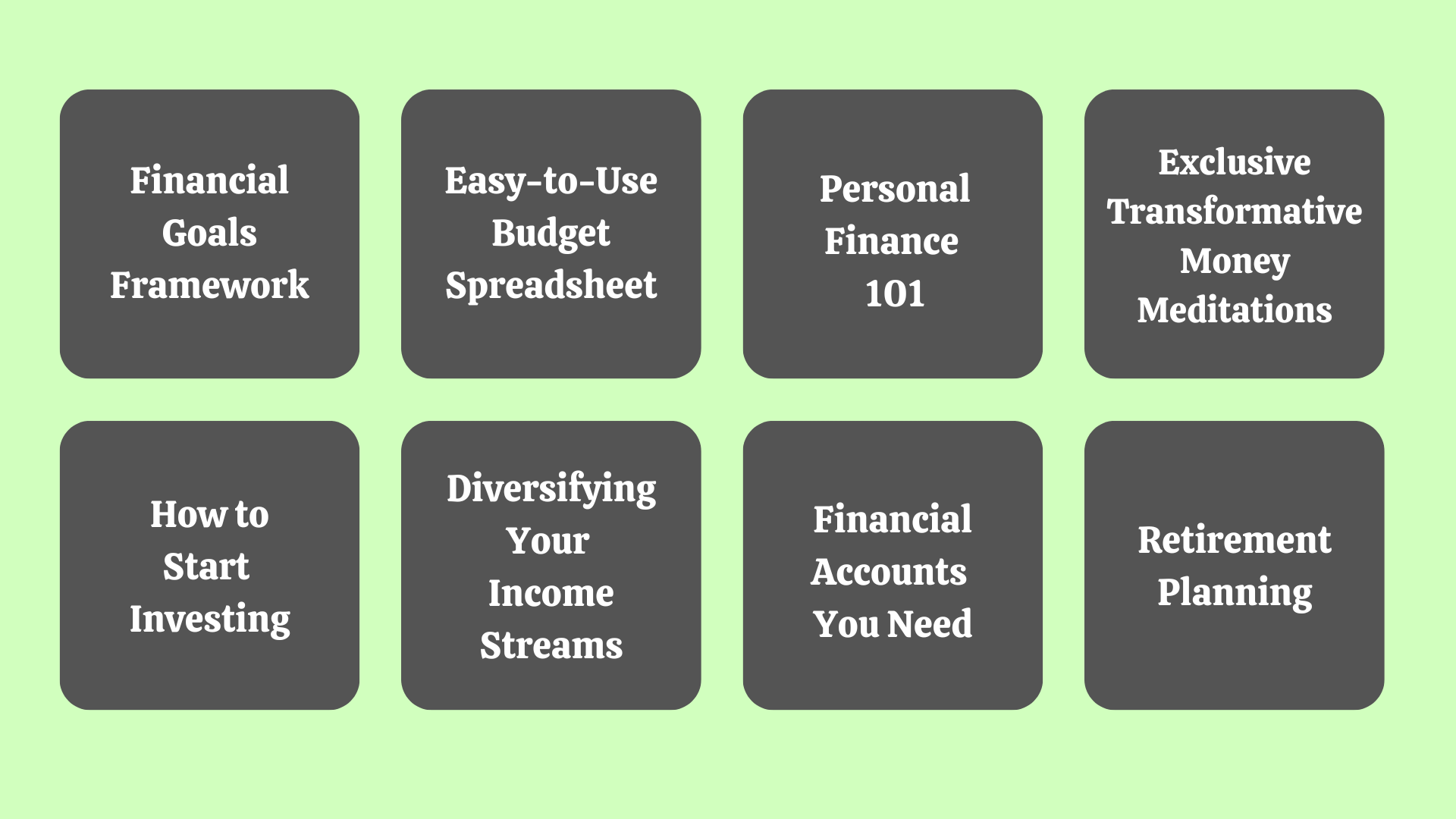 Financial Goals Framework

Easy-to-Use Budget Spreadsheet

Personal Finance 101

Exclusive Transformative Money Meditations

How to Start Investing

Diversifying Your Income Streams

Financial Accounts You Need

Retirement Planning